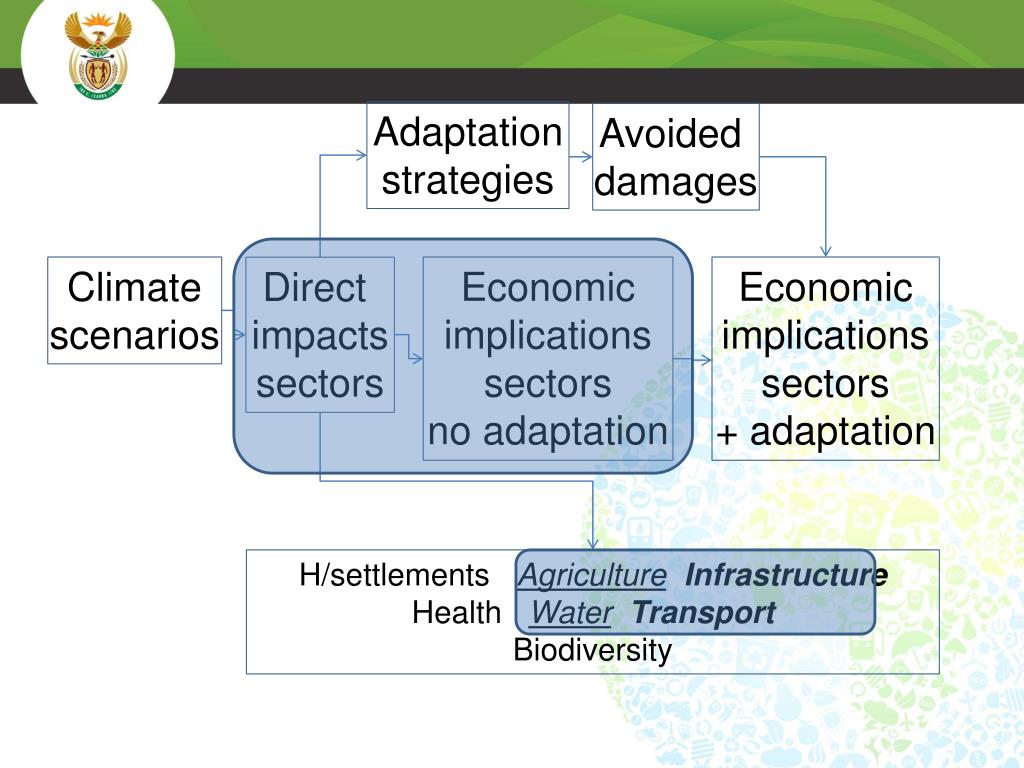 Adaptation strategies

Avoided damages

Climate scenarios

Direct impacts sectors

Economic implications sectors no adaptation

Economic implications sectors + adaptation

H/settlements Agriculture Infrastructure
Health Water Transport
Biodiversity